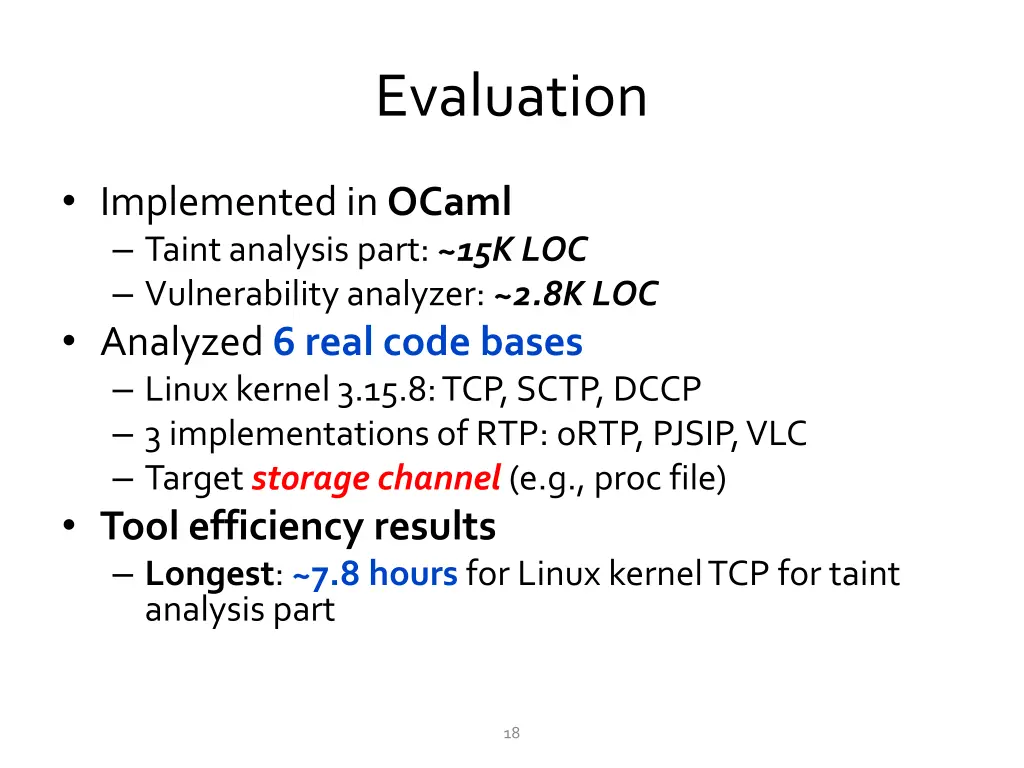 Evaluation

• Implemented in OCaml
– Taint analysis part: ~15K LOC
– Vulnerability analyzer: ~2.8K LOC
• Analyzed 6 real code bases
– Linux kernel 3.15.8: TCP, SCTP, DCCP
– 3 implementations of RTP: oRTP, PJSIP, VLC
– Target storage channel (e.g., proc file)
• Tool efficiency results
– Longest: ~7.8 hours for Linux kernel TCP for taint analysis part

18